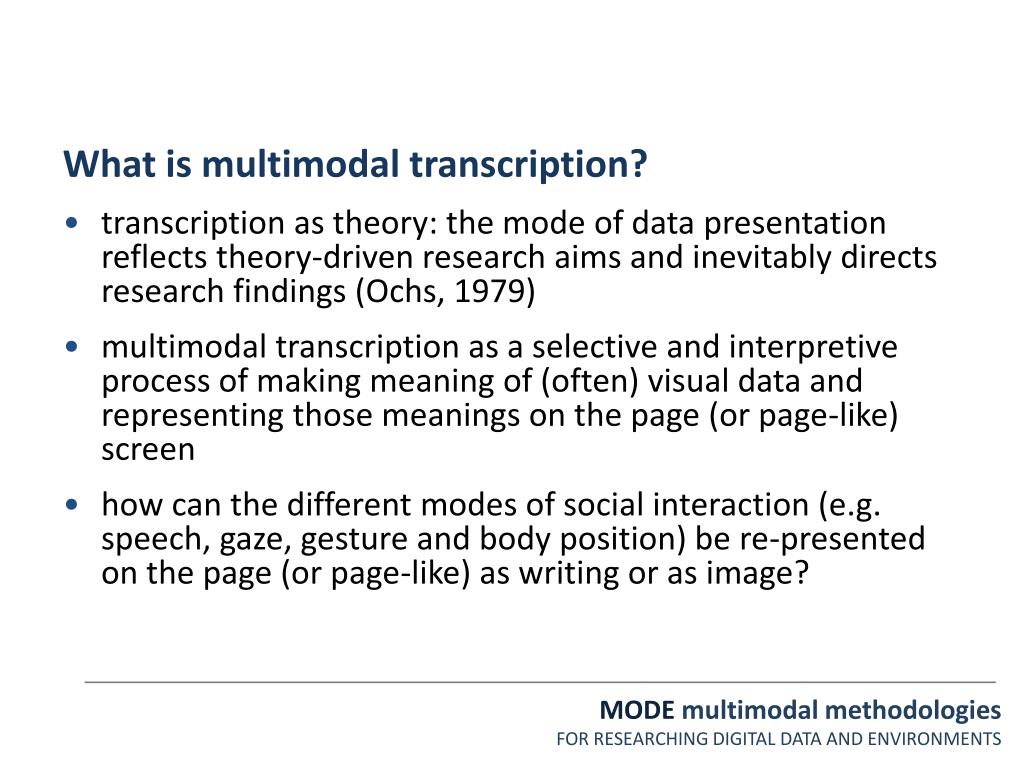 What is multimodal transcription?

• transcription as theory: the mode of data presentation reflects theory-driven research aims and inevitably directs research findings (Ochs, 1979)

• multimodal transcription as a selective and interpretive process of making meaning of (often) visual data and representing those meanings on the page (or page-like) screen

• how can the different modes of social interaction (e.g. speech, gaze, gesture and body position) be re-presented on the page (or page-like) as writing or as image?

MODE multimodal methodologies
FOR RESEARCHING DIGITAL DATA AND ENVIRONMENTS